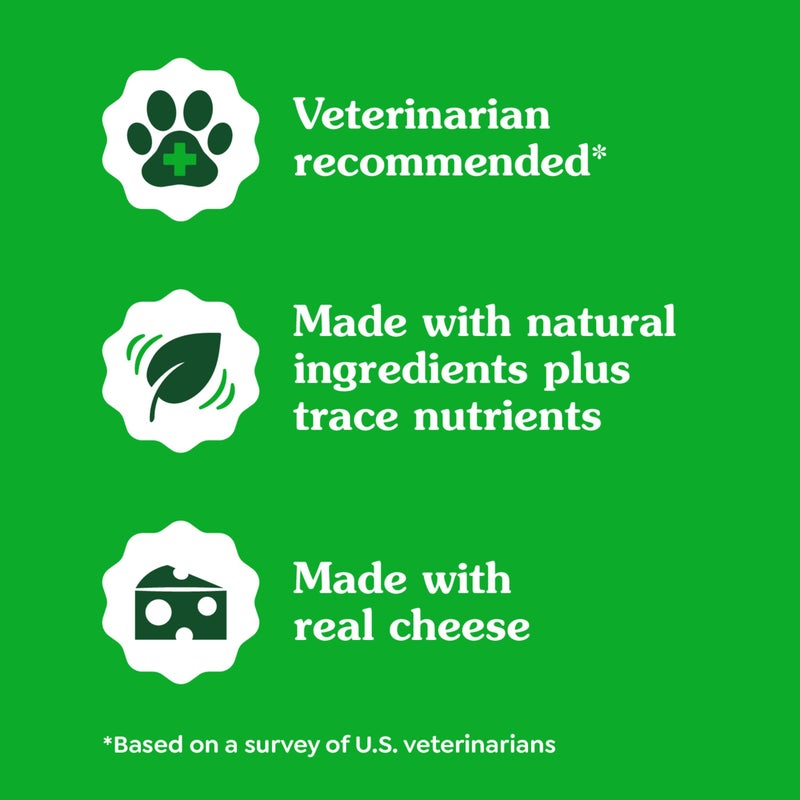 Veterinarian recommended*

Made with natural ingredients plus trace nutrients

Made with real cheese

*Based on a survey of U.S. veterinarians